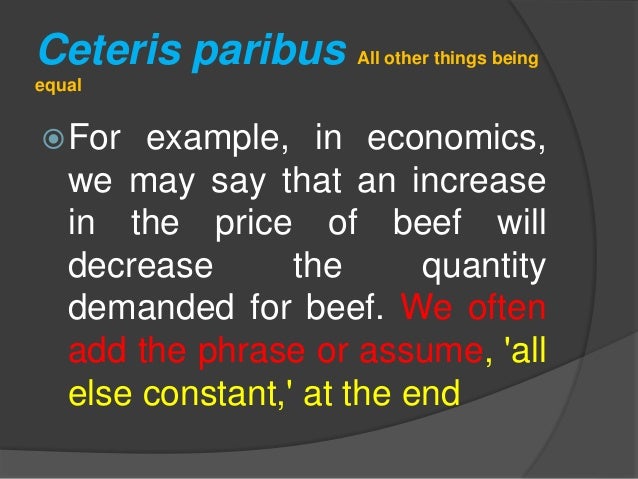 Ceteris paribus All other things being equal

For example, in economics, we may say that an increase in the price of beef will decrease the quantity demanded for beef. We often add the phrase or assume, 'all else constant,' at the end